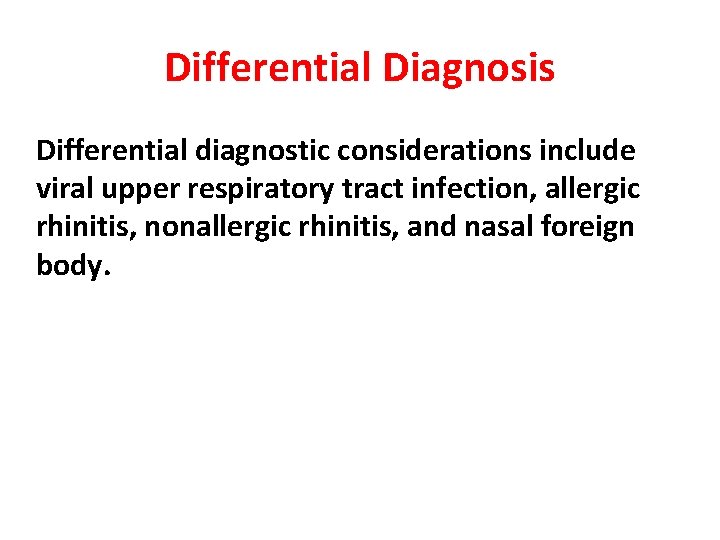 Differential Diagnosis

Differential diagnostic considerations include viral upper respiratory tract infection, allergic rhinitis, nonallergic rhinitis, and nasal foreign body.